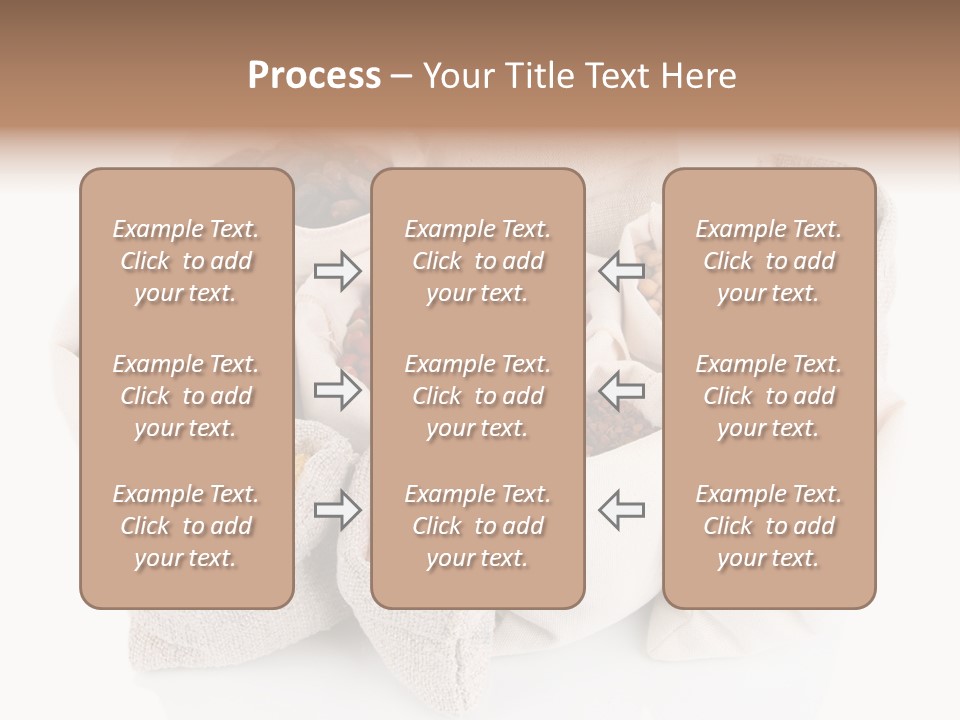 Process – Your Title Text Here

Example Text. Click to add your text.

Example Text. Click to add your text.

Example Text. Click to add your text.

Example Text. Click to add your text.

Example Text. Click to add your text.

Example Text. Click to add your text.

Example Text. Click to add your text.

Example Text. Click to add your text.

Example Text. Click to add your text.